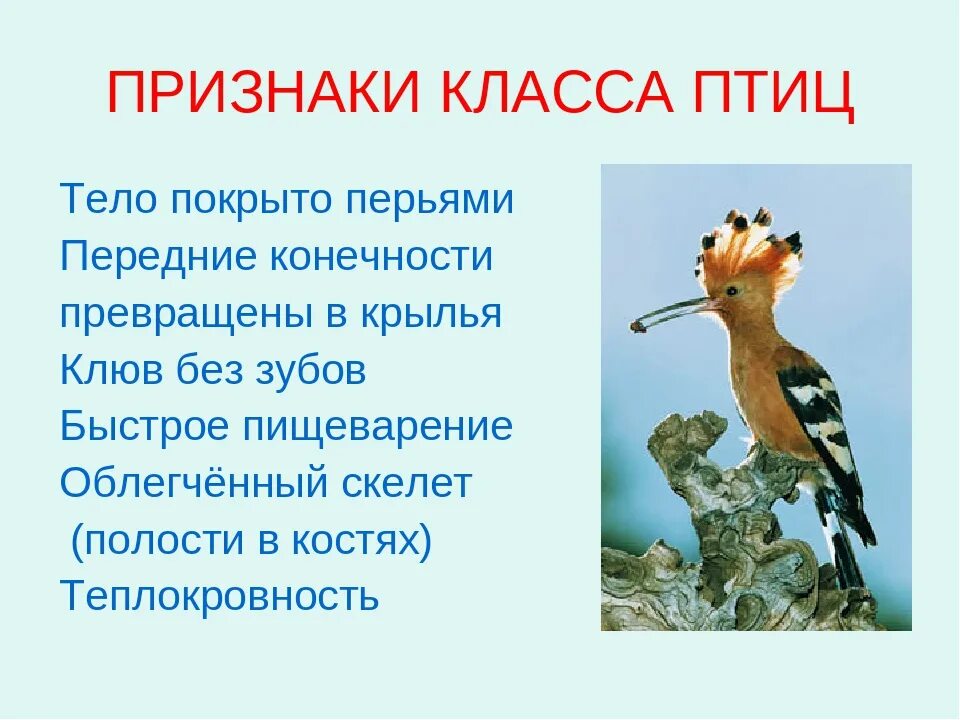 ПРИЗНАКИ КЛАССА ПТИЦ

Тело покрыто перьями
Передние конечности превращены в крылья
Клюв без зубов
Быстрое пищеварение
Облегчённый скелет (полости в костях)
Теплокровность